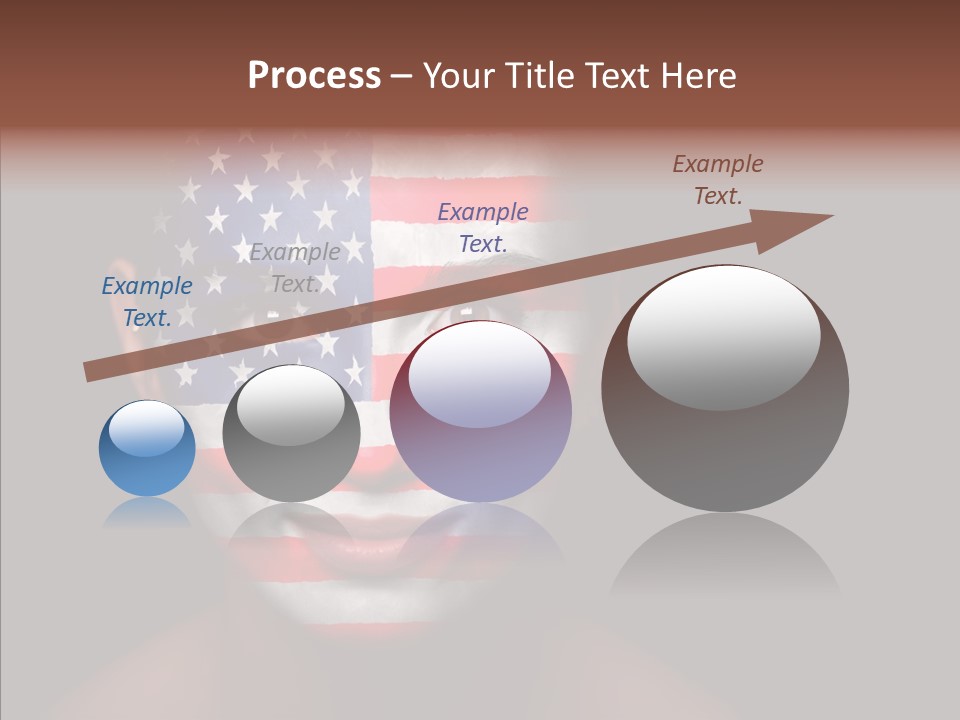 Process – Your Title Text Here

Example Text.

Example Text.

Example Text.

Example Text.